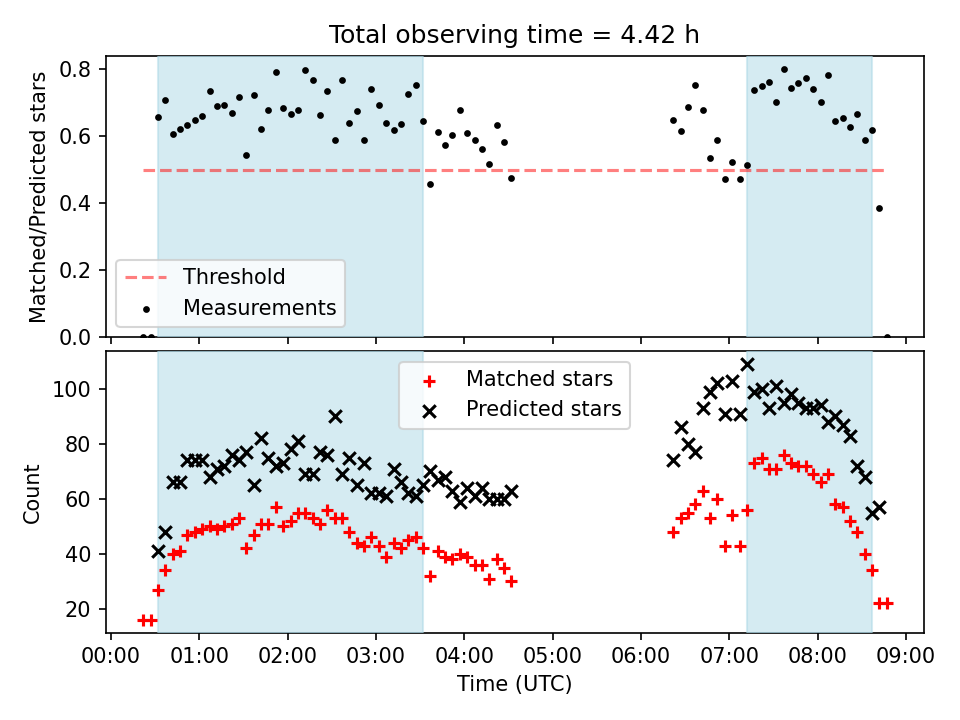 Total observing time = 4.42 h

Matched/Predicted stars

0.8
0.6
0.4
0.2
0.0

Threshold
Measurements

Count

100
80
60
40
20

Matched stars
Predicted stars

00:00 01:00 02:00 03:00 04:00 05:00 06:00 07:00 08:00 09:00

Time (UTC)